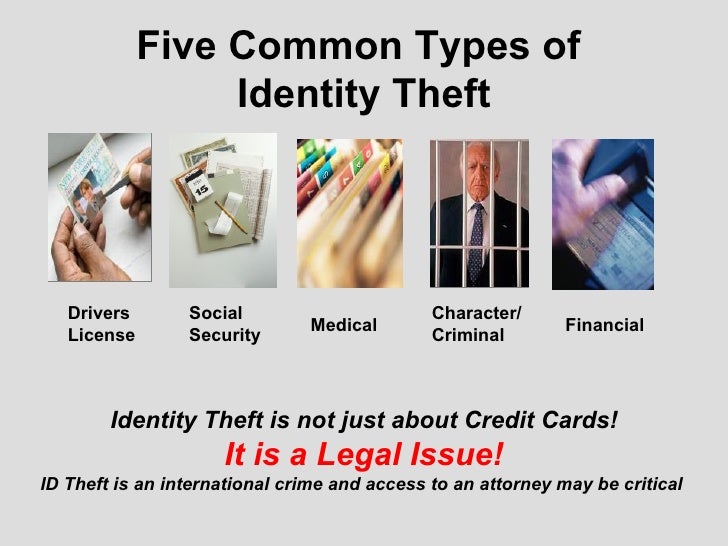 Five Common Types of Identity Theft

15

Drivers License

Social Security

Medical

Character/ Criminal

Financial

Identity Theft is not just about Credit Cards!

It is a Legal Issue!

ID Theft is an international crime and access to an attorney may be critical